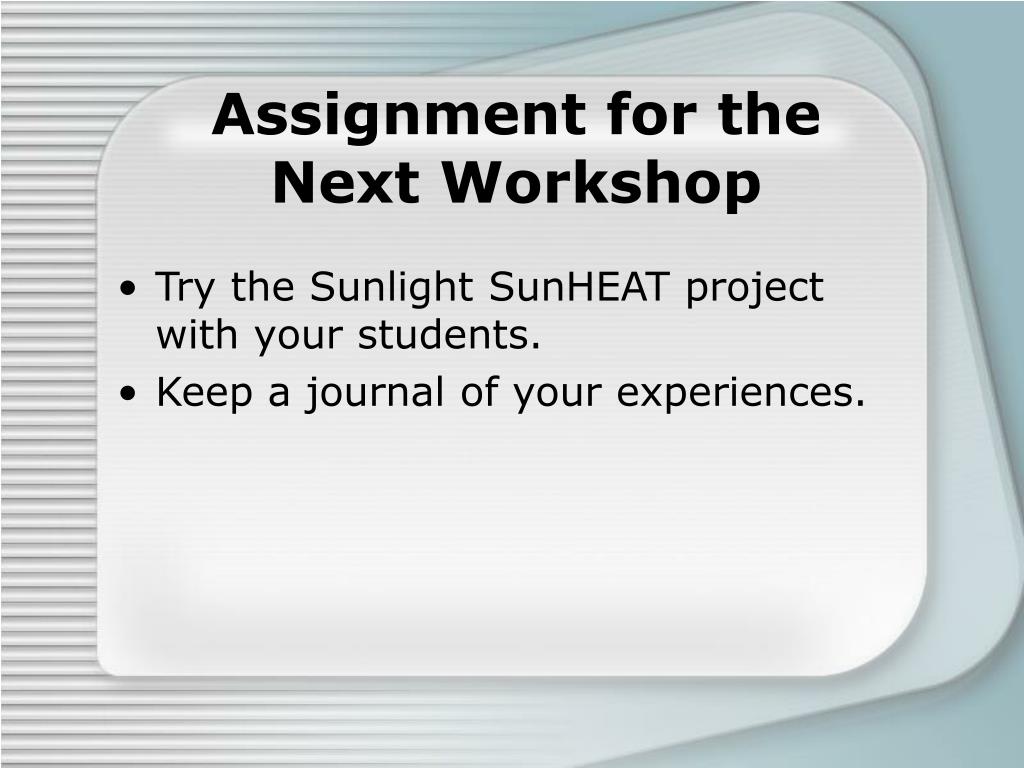 Assignment for the Next Workshop

• Try the Sunlight SunHEAT project with your students.
• Keep a journal of your experiences.